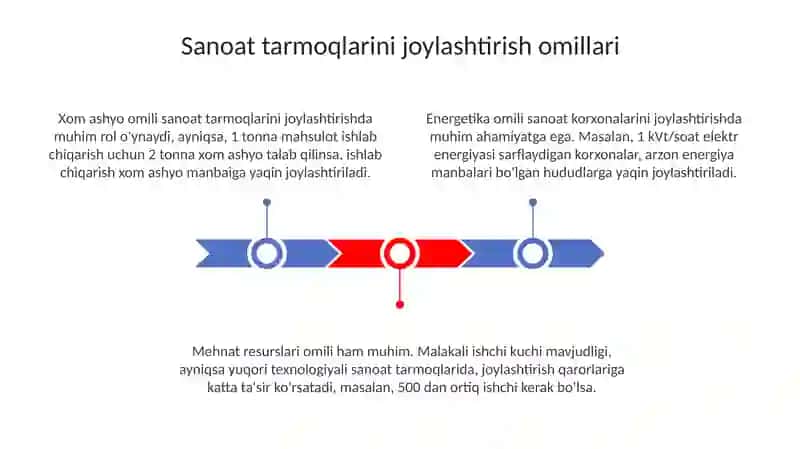 Sanoat tarmoqlarini joylashtirish omillari

Xom ashyo omili sanoat tarmoqlarini joylashtirishda muhim rol o'ynaydi, ayniqsa, 1 tonna mahsulot ishlab chiqarish uchun 2 tonna xom ashyo talab qilinsa, ishlab chiqarish xom ashyo manbaiga yaqin joylashtiriladi.

Energetika omili sanoat korxonalarini joylashtirishda muhim ahamiyatga ega. Masalan, 1 kVt/soat elektr energiyasi sarflaydigan korxonalar, arzon energiya manbalari bo'lgan hududlarga yaqin joylashtiriladi.

Mehnat resurslari omili ham muhim. Malakali ishchi kuchi mavjudligi, ayniqsa yuqori texnologiyali sanoat tarmoqlarida, joylashtirish qarorlariga katta ta'sir ko'rsatadi, masalan, 500 dan ortiq ishchi kerak bo'lsa.